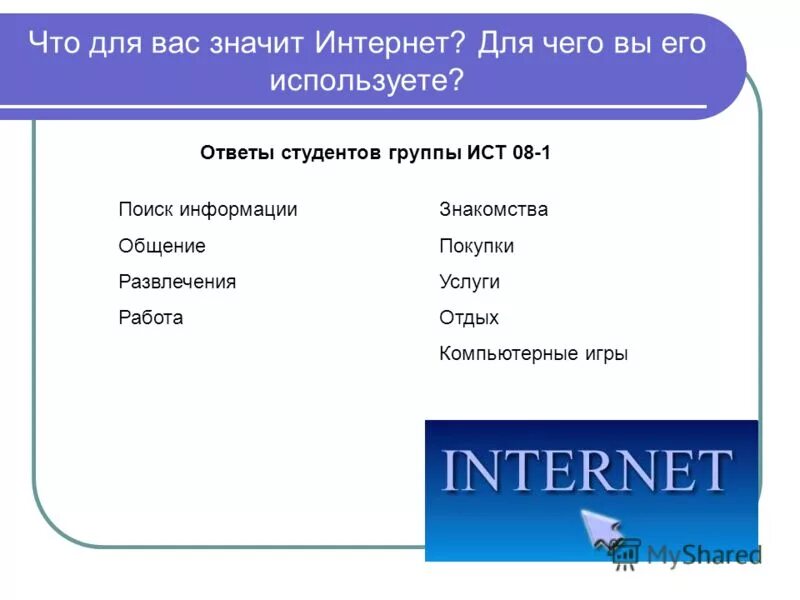 Что для вас значит Интернет? Для чего вы его используете?

Ответы студентов группы ИСТ 08-1

Поиск информации

Общение

Развлечения

Работа

Знакомства

Покупки

Услуги

Отдых

Компьютерные игры

INTERNET

MyShared